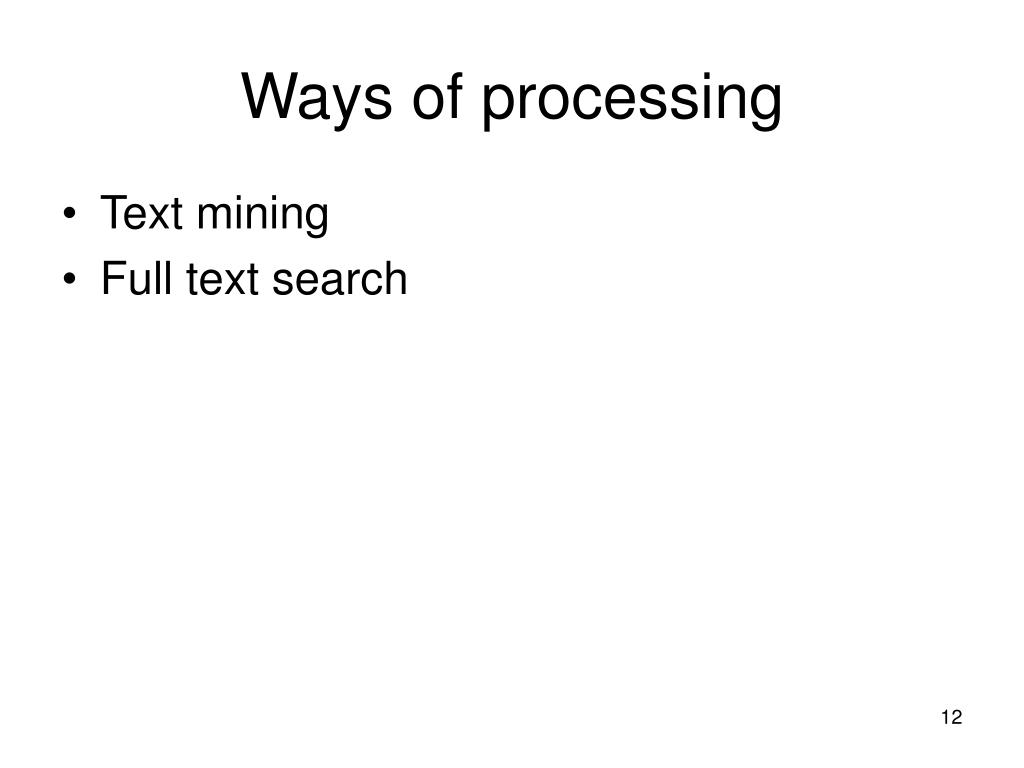 Ways of processing

• Text mining
• Full text search

12